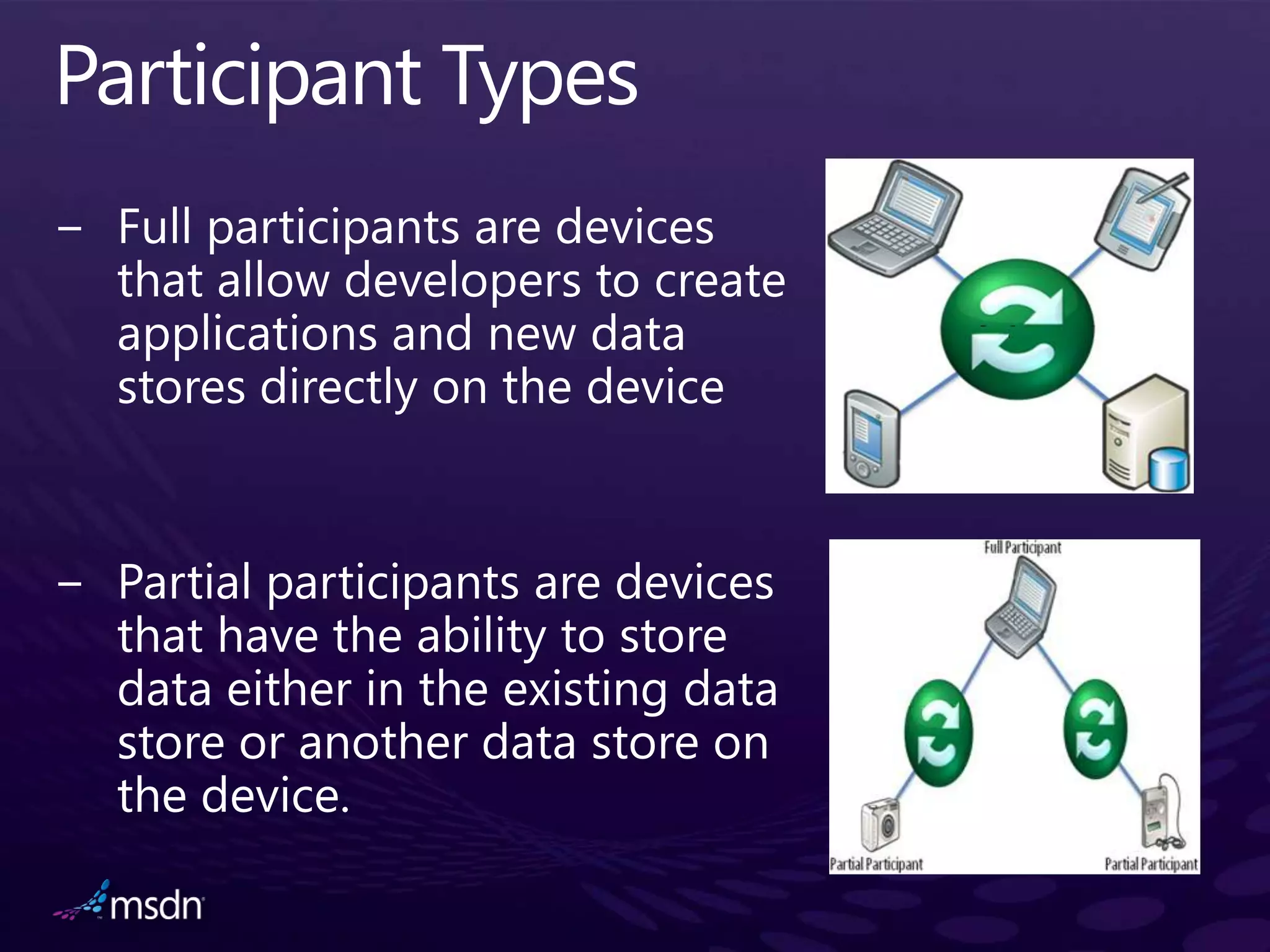 Participant Types

– Full participants are devices that allow developers to create applications and new data stores directly on the device

– Partial participants are devices that have the ability to store data either in the existing data store or another data store on the device.

Full Participant

Partial Participant

Partial Participant

msdn